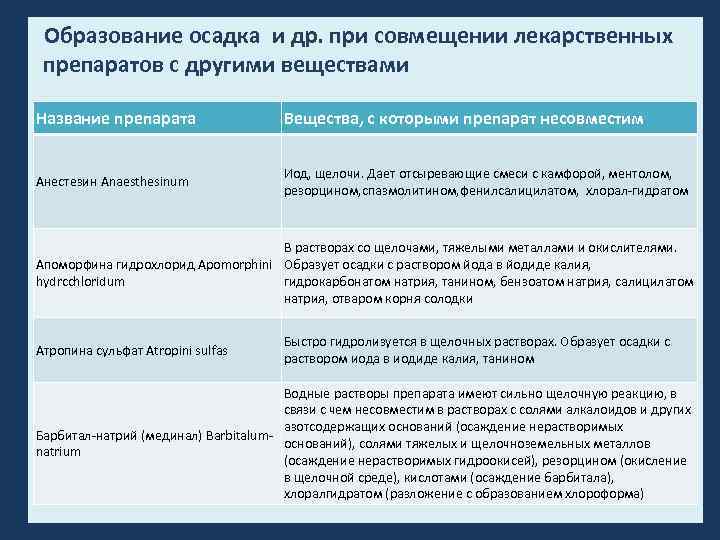 Образование осадка и др. при совмещении лекарственных препаратов с другими веществами

| Название препарата | Вещества, с которыми препарат несовместим |
|---|---|
| Анестезин Anaesthesinum | Иод, щелочи. Дает отсыревающие смеси с камфорой, ментолом, резорцином,спазмолитином,фенилсалицилатом, хлорал-гидратом |
| Апоморфина гидрохлорид Apomorphini hydrcchloridum | В растворах со щелочами, тяжелыми металлами и окислителями. Образует осадки с раствором йода в йодиде калия, гидрокарбонатом натрия, танином, бензоатом натрия, салицилатом натрия, отваром корня солодки |
| Атропина сульфат Atropini sulfas | Быстро гидролизуется в щелочных растворах. Образует осадки с раствором иода в иодиде калия, танином |
| Барбитал-натрий (мединал) Barbitalum-natrium | Водные растворы препарата имеют сильно щелочную реакцию, в связи с чем несовместим в растворах с солями алкалоидов и других азотсодержащих оснований (осаждение нерастворимых оснований), солями тяжелых и щелочноземельных металлов (осаждение нерастворимых гидроокисей), резорцином (окисление в щелочной среде), кислотами (осаждение барбитала), хлоралгидратом (разложение с образованием хлороформа) |